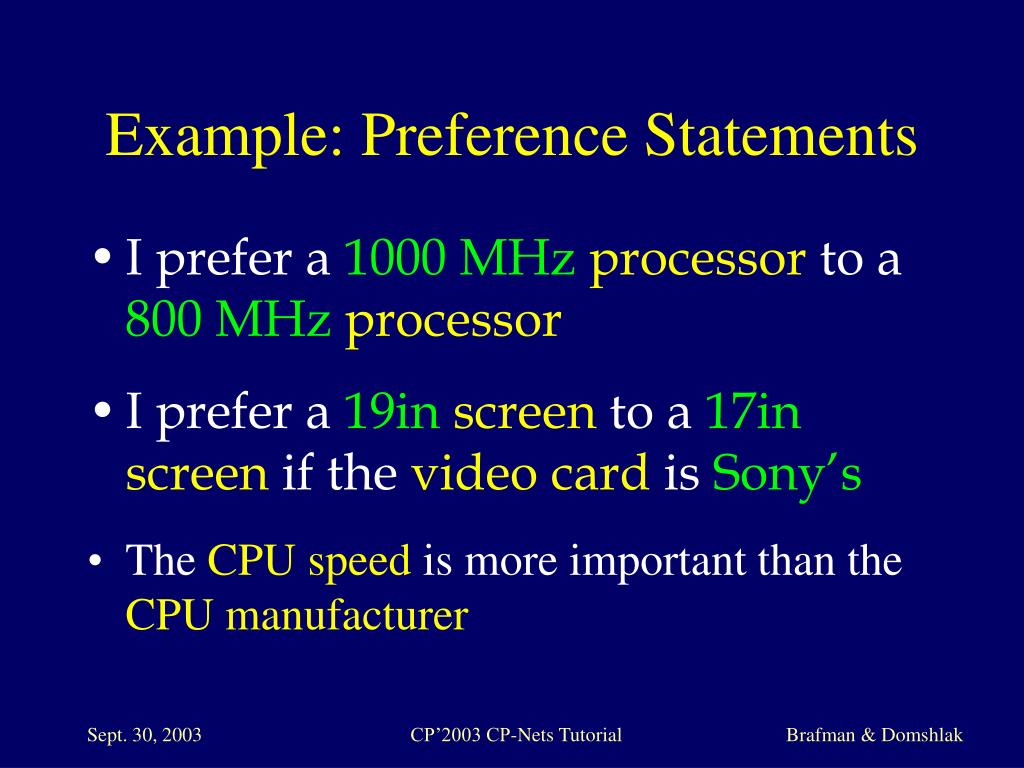 Example: Preference Statements

• I prefer a 1000 MHz processor to a 800 MHz processor

• I prefer a 19in screen to a 17in screen if the video card is Sony’s

• The CPU speed is more important than the CPU manufacturer

Sept. 30, 2003

CP’2003 CP-Nets Tutorial

Brafman & Domshlak